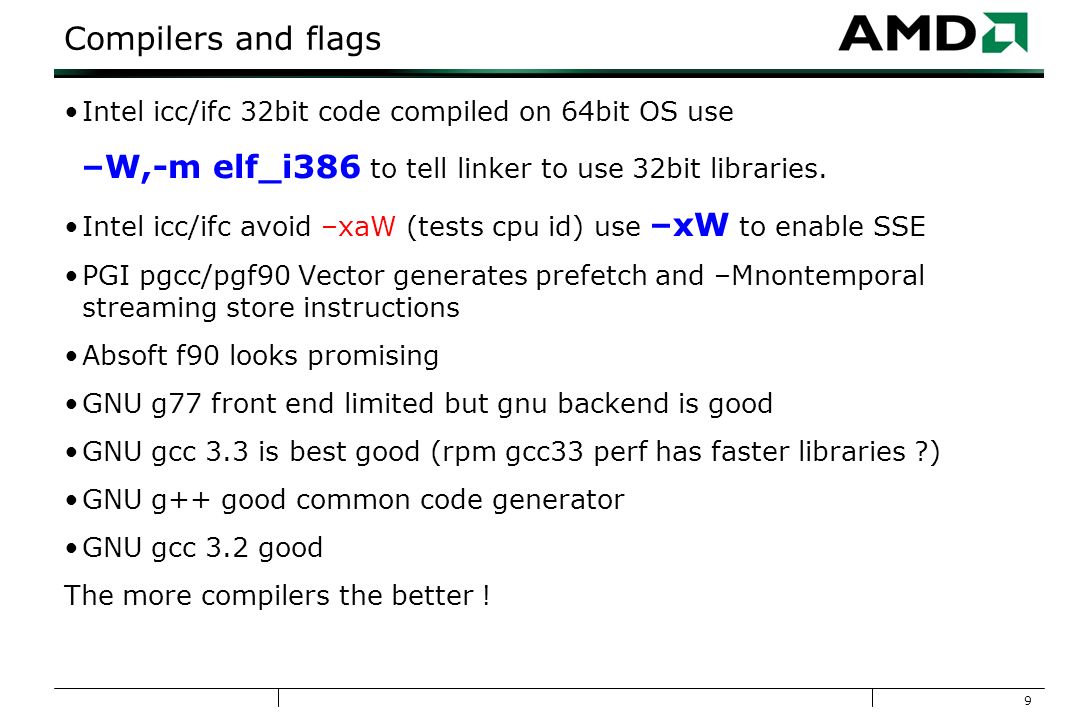 Compilers and flags

AMD

•Intel icc/ifc 32bit code compiled on 64bit OS use

–W,-m elf_i386 to tell linker to use 32bit libraries.

•Intel icc/ifc avoid –xaW (tests cpu id) use –xW to enable SSE

•PGI pgcc/pgf90 Vector generates prefetch and –Mnontemporal streaming store instructions

•Absoft f90 looks promising

•GNU g77 front end limited but gnu backend is good

•GNU gcc 3.3 is best good (rpm gcc33 perf has faster libraries ?)

•GNU g++ good common code generator

•GNU gcc 3.2 good

The more compilers the better !

9